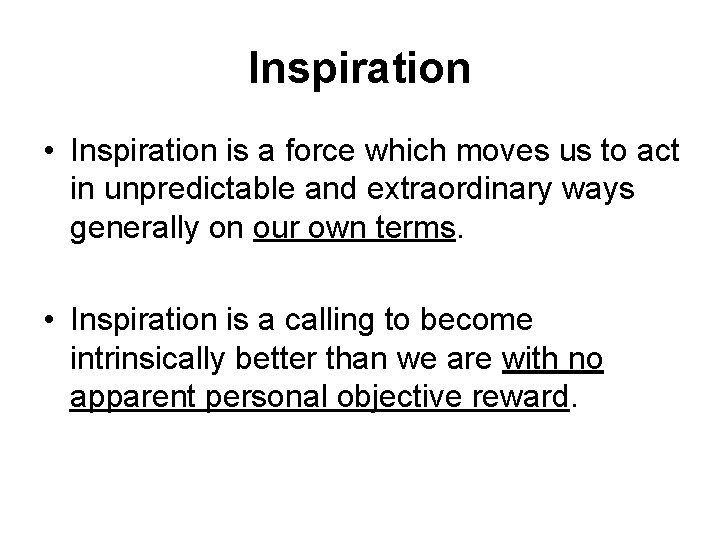 Inspiration

• Inspiration is a force which moves us to act in unpredictable and extraordinary ways generally on our own terms.

• Inspiration is a calling to become intrinsically better than we are with no apparent personal objective reward.